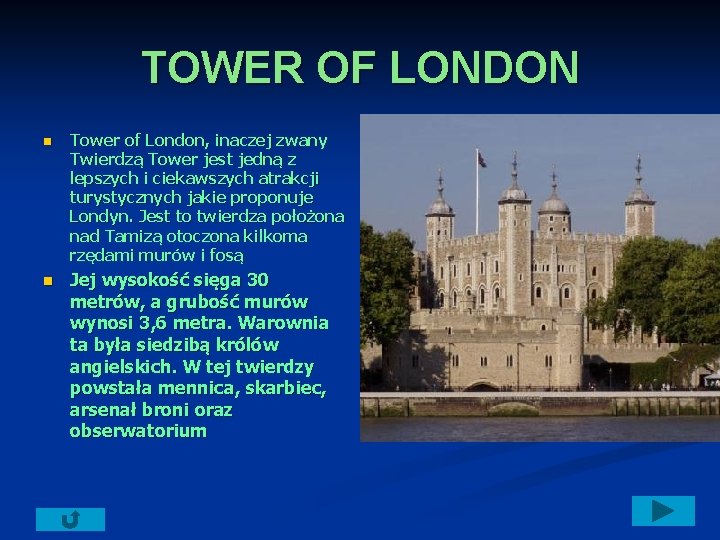 TOWER OF LONDON

Tower of London, inaczej zwany Twierdzą Tower jest jedną z lepszych i ciekawszych atrakcji turystycznych jakie proponuje Londyn. Jest to twierdza położona nad Tamizą otoczona kilkoma rzędami murów i fosą

Jej wysokość sięga 30 metrów, a grubość murów wynosi 3,6 metra. Warownia ta była siedzibą królów angielskich. W tej twierdzy powstała mennica, skarbiec, arsenał broni oraz obserwatorium